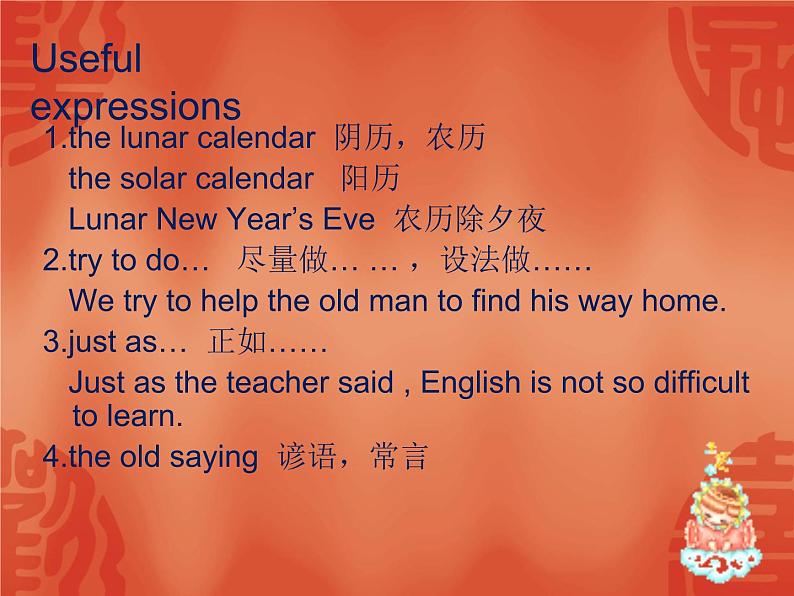 Useful expressions

1.the lunar calendar 阴历，农历

the solar calendar 阳历

Lunar New Year’s Eve 农历除夕夜

2.try to do… 尽量做… …，设法做……

We try to help the old man to find his way home.

3.just as… 正如……

Just as the teacher said , English is not so difficult to learn.

4.the old saying 谚语，常言